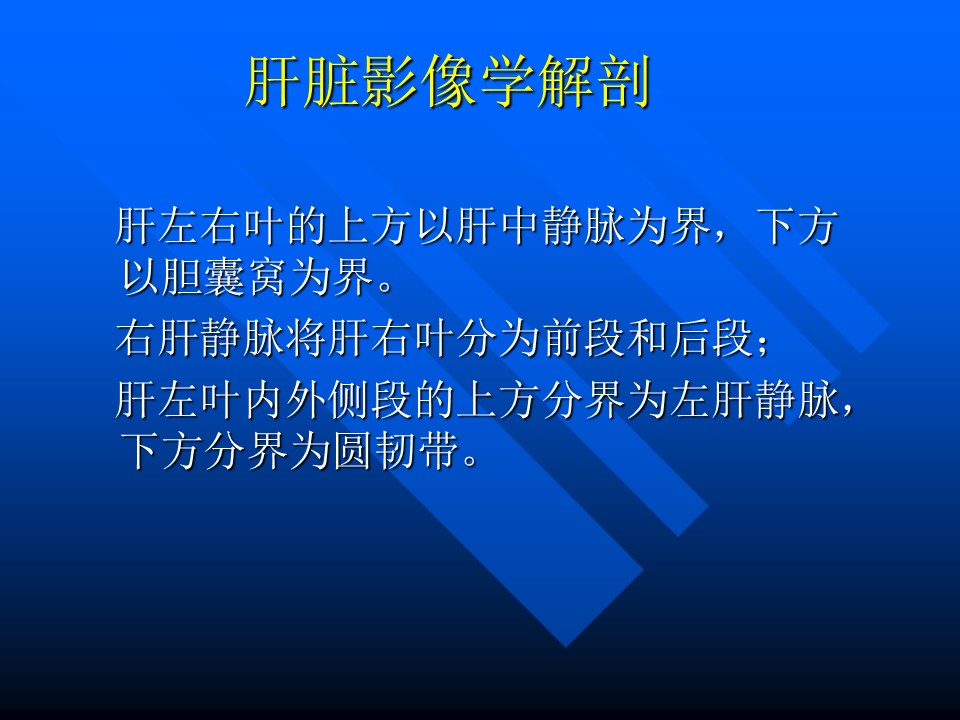 肝脏影像学解剖

肝左右叶的上方以肝中静脉为界，下方以胆囊窝为界。

右肝静脉将肝右叶分为前段和后段；

肝左叶内外侧段的上方分界为左肝静脉，下方分界为圆韧带。